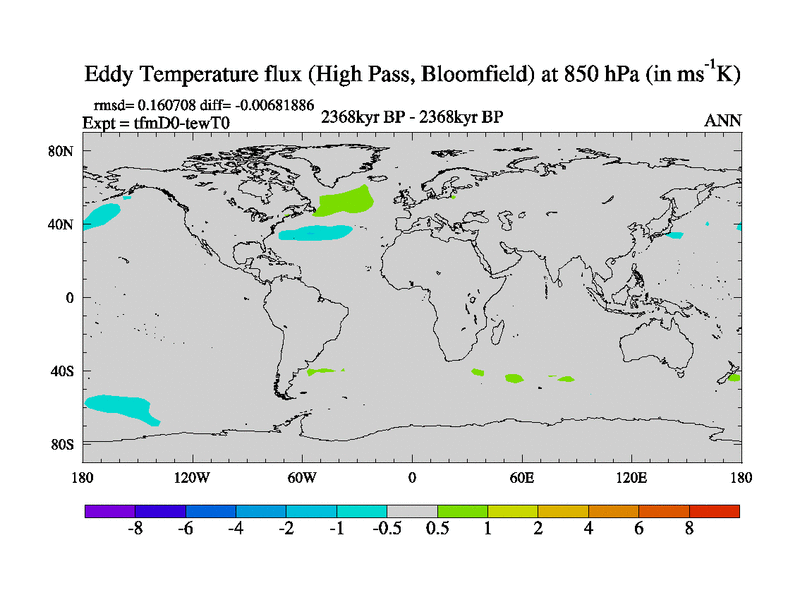 Eddy Temperature flux (High Pass, Bloomfield) at 850 hPa (in $ms^{-1}K$)

rmsd= 0.160708 diff= -0.00681886
Expt = tfmD0-tewT0
2368kyr BP - 2368kyr BP
ANN

80N
40N
0
40S
80S

180
120W
60W
0
60E
120E
180

-8
-6
-4
-2
-1
-0.5
0.5
1
2
4
6
8